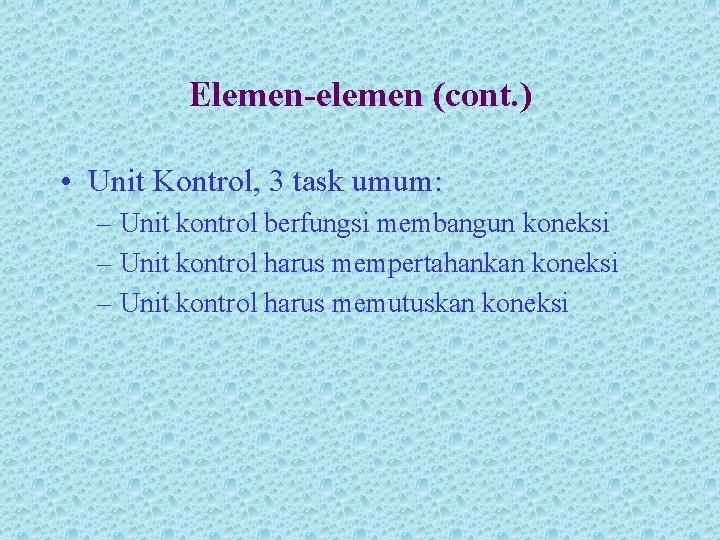 Elemen-elemen (cont.)

• Unit Kontrol, 3 task umum:
– Unit kontrol berfungsi membangun koneksi
– Unit kontrol harus mempertahankan koneksi
– Unit kontrol harus memutuskan koneksi